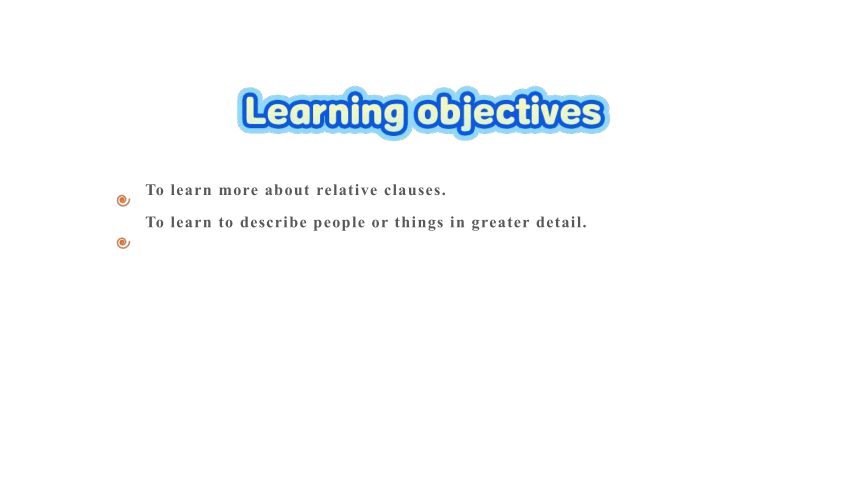 Learning objectives

To learn more about relative clauses.

To learn to describe people or things in greater detail.